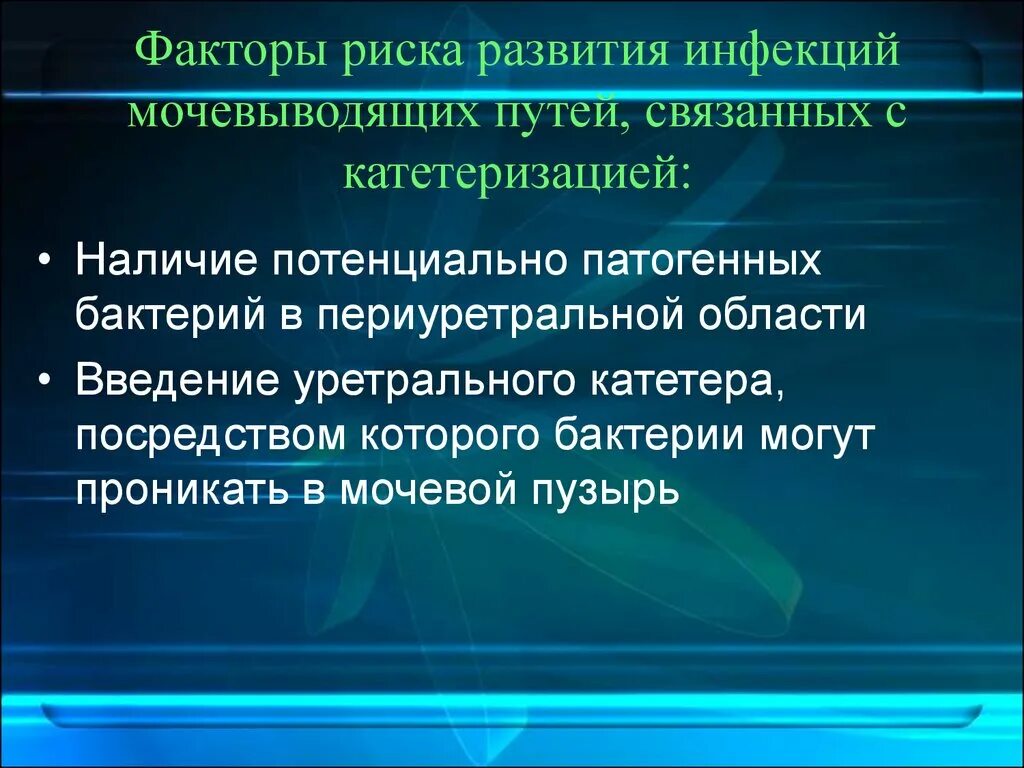 Факторы риска развития инфекций мочевыводящих путей, связанных с катетеризацией:

• Наличие потенциально патогенных бактерий в периуретральной области
• Введение уретрального катетера, посредством которого бактерии могут проникать в мочевой пузырь